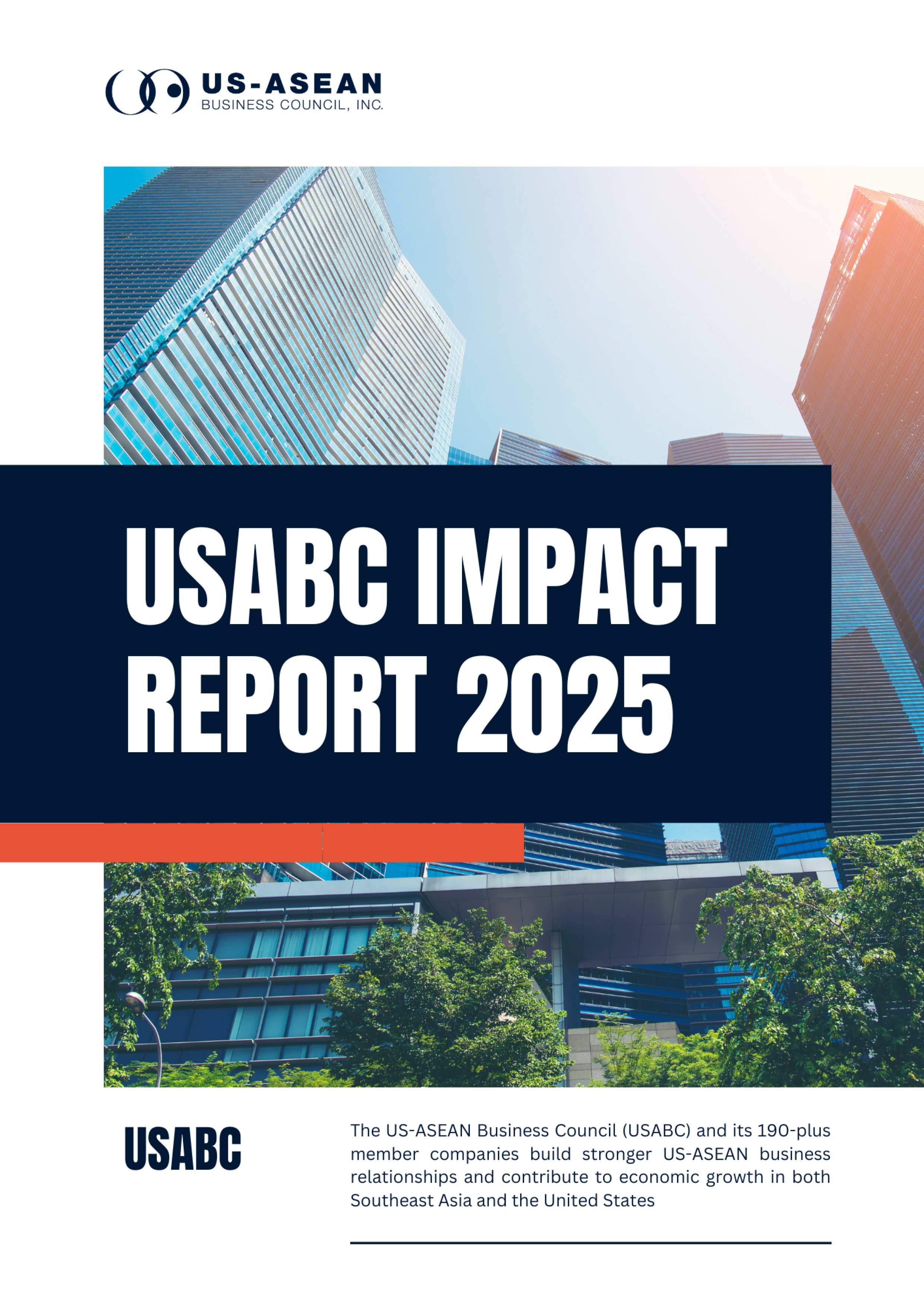 US-ASEAN
BUSINESS COUNCIL, INC.

USABC IMPACT REPORT 2025

USABC

The US-ASEAN Business Council (USABC) and its 190-plus member companies build stronger US-ASEAN business relationships and contribute to economic growth in both Southeast Asia and the United States